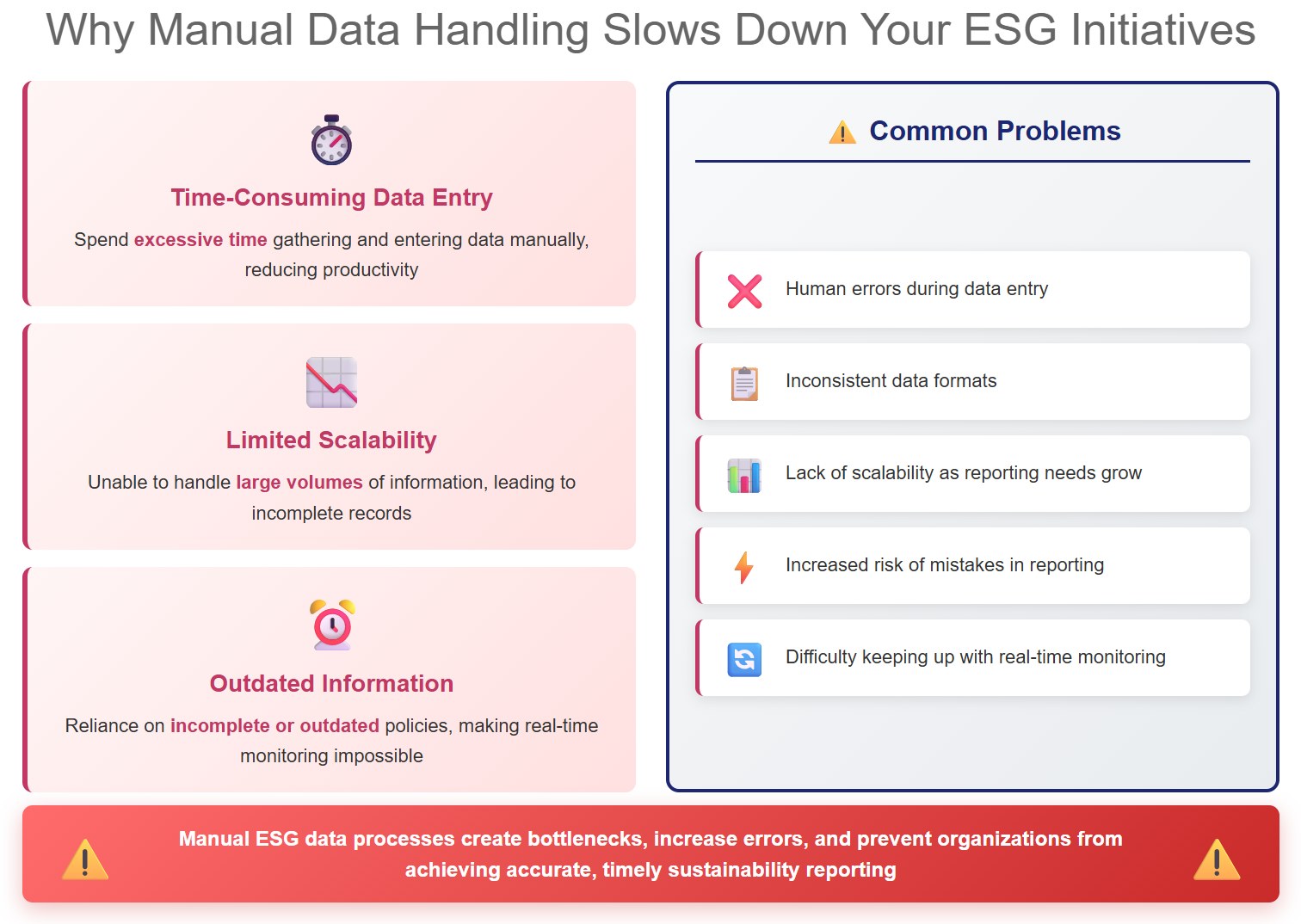 Why Manual Data Handling Slows Down Your ESG Initiatives

Time-Consuming Data Entry

Spend excessive time gathering and entering data manually, reducing productivity

Limited Scalability

Unable to handle large volumes of information, leading to incomplete records

Outdated Information

Reliance on incomplete or outdated policies, making real-time monitoring impossible

Common Problems

Human errors during data entry

Inconsistent data formats

Lack of scalability as reporting needs grow

Increased risk of mistakes in reporting

Difficulty keeping up with real-time monitoring

Manual ESG data processes create bottlenecks, increase errors, and prevent organizations from achieving accurate, timely sustainability reporting